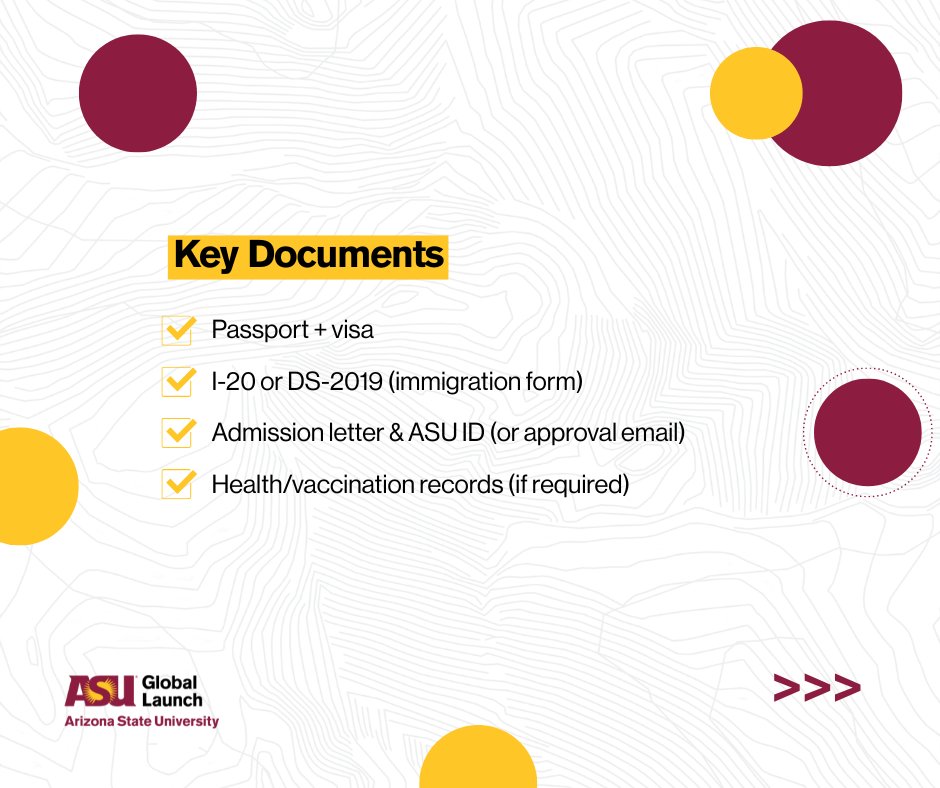 Key Documents

Passport + visa

I-20 or DS-2019 (immigration form)

Admission letter & ASU ID (or approval email)

Health/vaccination records (if required)

ASU Global Launch
Arizona State University

>>>